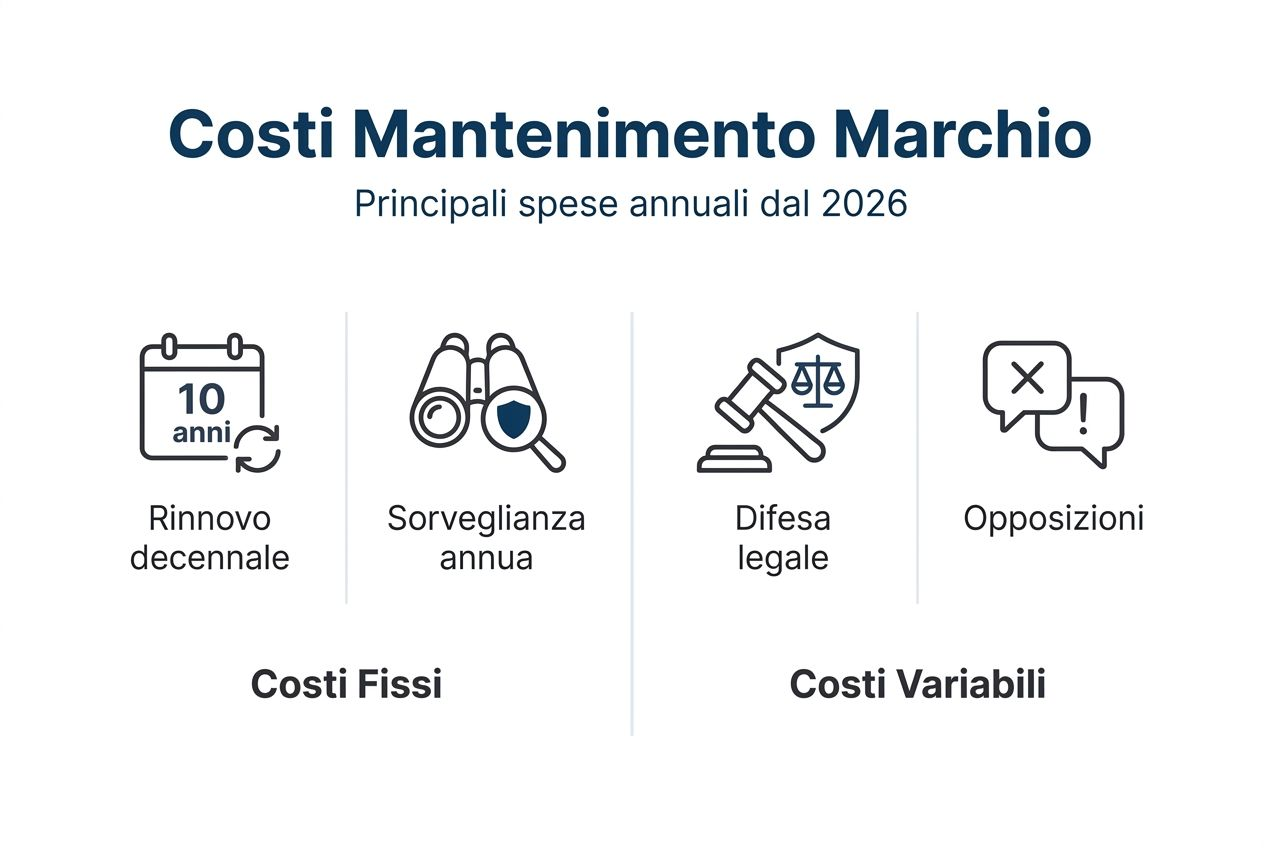 Costi Mantenimento Marchio

Principali spese annuali dal 2026

10 anni

Rinnovo decennale

Sorveglianza annua

Difesa legale

Opposizioni

Costi Fissi

Costi Variabili